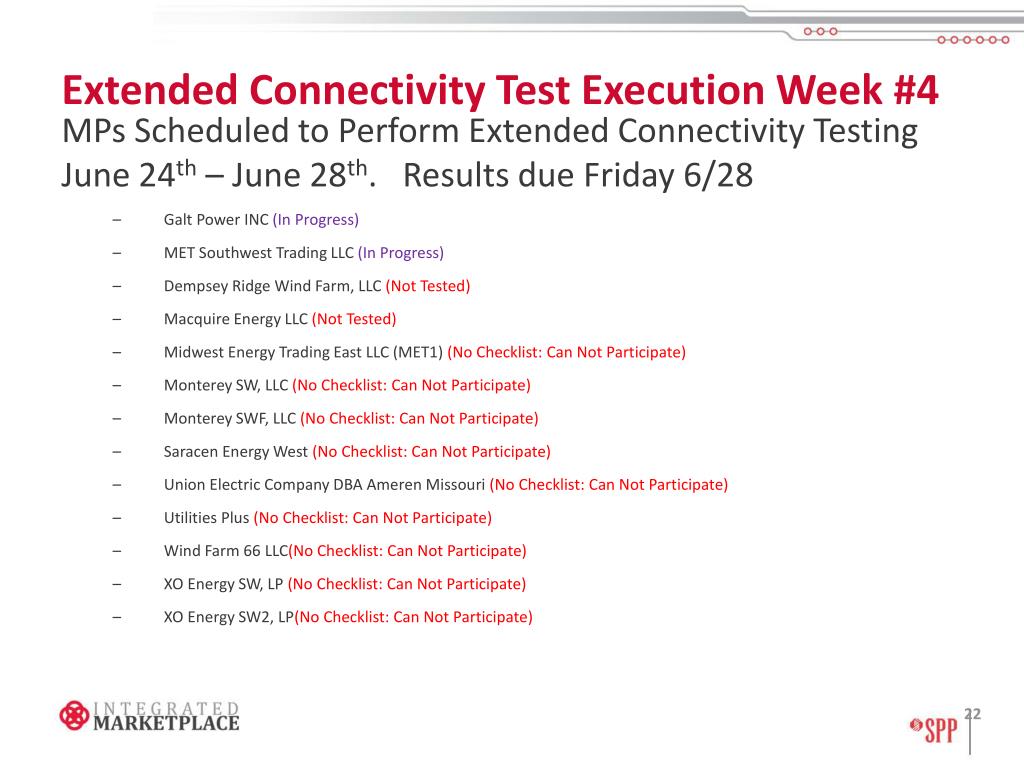 Extended Connectivity Test Execution Week #4
MPs Scheduled to Perform Extended Connectivity Testing June 24$^{th}$ – June 28$^{th}$. Results due Friday 6/28

– Galt Power INC (In Progress)
– MET Southwest Trading LLC (In Progress)
– Dempsey Ridge Wind Farm, LLC (Not Tested)
– Macquire Energy LLC (Not Tested)
– Midwest Energy Trading East LLC (MET1) (No Checklist: Can Not Participate)
– Monterey SW, LLC (No Checklist: Can Not Participate)
– Monterey SWF, LLC (No Checklist: Can Not Participate)
– Saracen Energy West (No Checklist: Can Not Participate)
– Union Electric Company DBA Ameren Missouri (No Checklist: Can Not Participate)
– Utilities Plus (No Checklist: Can Not Participate)
– Wind Farm 66 LLC(No Checklist: Can Not Participate)
– XO Energy SW, LP (No Checklist: Can Not Participate)
– XO Energy SW2, LP(No Checklist: Can Not Participate)

INTEGRATED MARKETPLACE

SPP

22